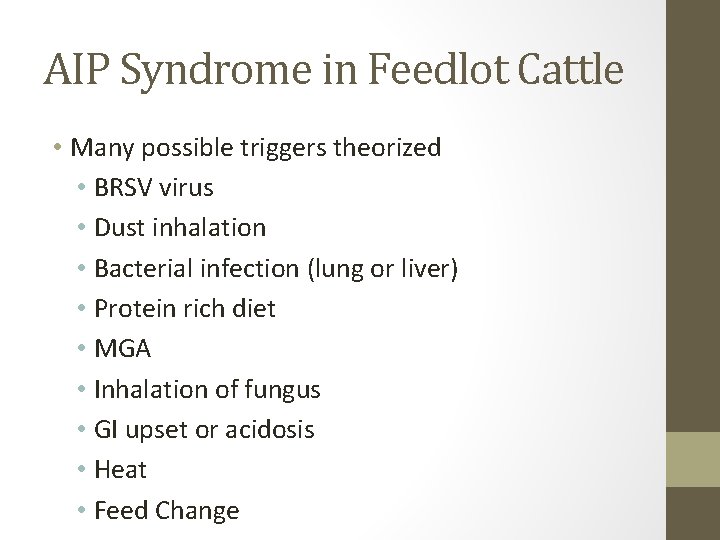 AIP Syndrome in Feedlot Cattle

• Many possible triggers theorized
  • BRSV virus
  • Dust inhalation
  • Bacterial infection (lung or liver)
  • Protein rich diet
  • MGA
  • Inhalation of fungus
  • GI upset or acidosis
  • Heat
  • Feed Change